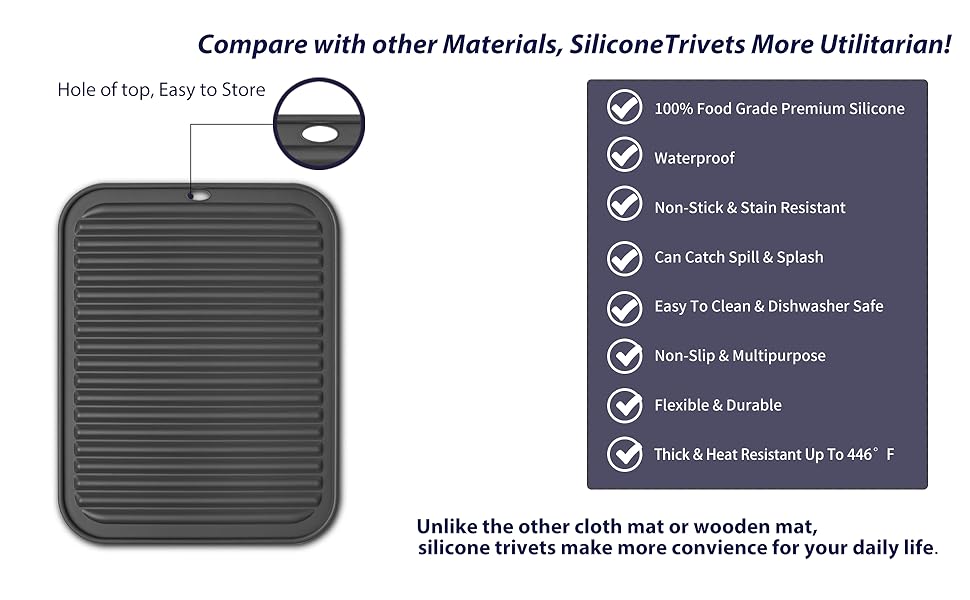 Compare with other Materials, SiliconeTrivets More Utilitarian!

Hole of top, Easy to Store

100% Food Grade Premium Silicone
Waterproof
Non-Stick & Stain Resistant
Can Catch Spill & Splash
Easy To Clean & Dishwasher Safe
Non-Slip & Multipurpose
Flexible & Durable
Thick & Heat Resistant Up To 446° F

Unlike the other cloth mat or wooden mat, silicone trivets make more convience for your daily life.